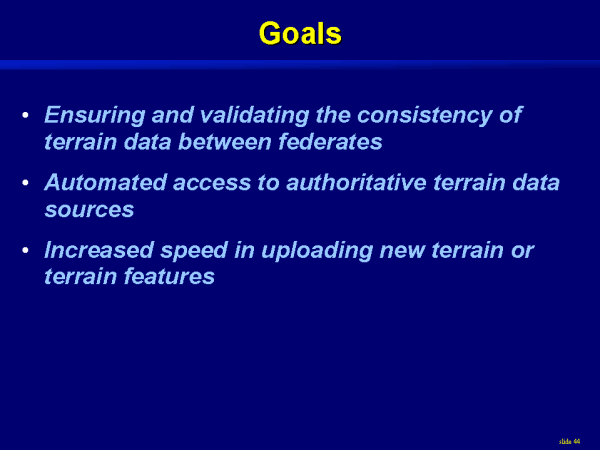 Goals

• Ensuring and validating the consistency of terrain data between federates

• Automated access to authoritative terrain data sources

• Increased speed in uploading new terrain or terrain features

slide 44